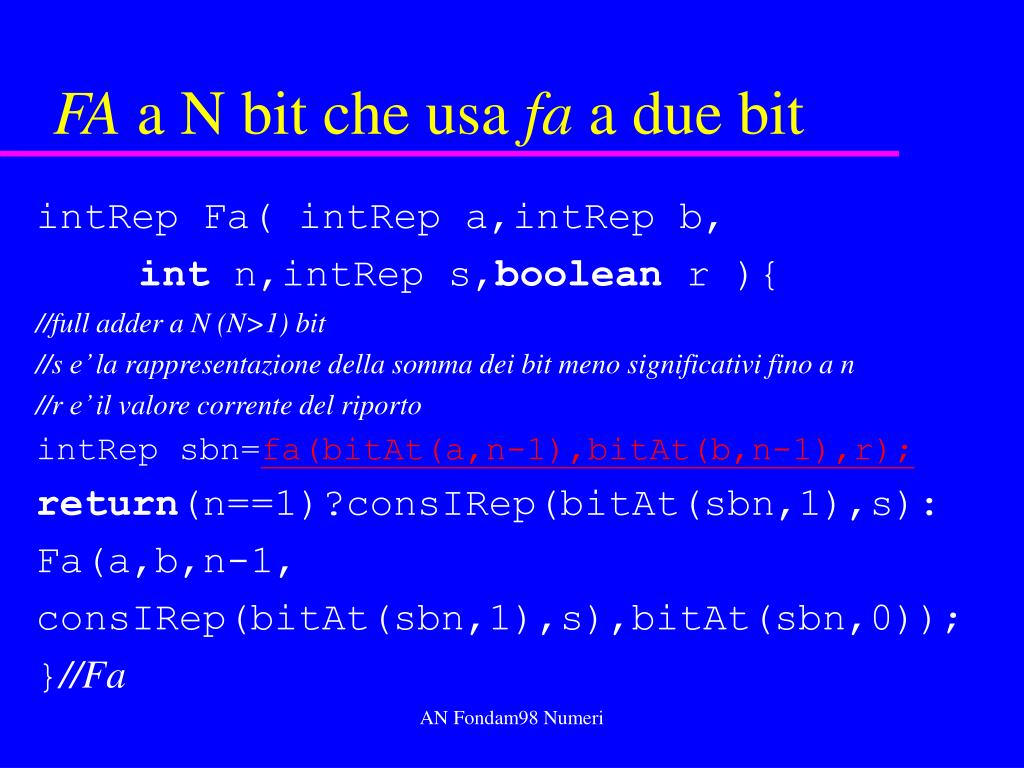 FA a N bit che usa fa a due bit

intRep Fa( intRep a,intRep b,
 int n,intRep s,boolean r ){
//full adder a N (N>1) bit
//s e' la rappresentazione della somma dei bit meno significativi fino a n
//r e' il valore corrente del riporto
intRep sbn=fa(bitAt(a,n-1),bitAt(b,n-1),r);
return(n==1)?consIRep(bitAt(sbn,1),s):
Fa(a,b,n-1,
consIRep(bitAt(sbn,1),s),bitAt(sbn,0));
}//Fa

AN Fondam98 Numeri